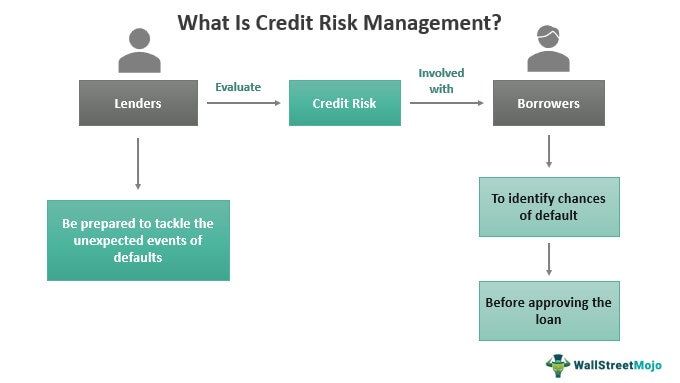 What Is Credit Risk Management?

Lenders

Evaluate

Credit Risk

Involved with

Borrowers

Be prepared to tackle the unexpected events of defaults

To identify chances of default

Before approving the loan

WallStreetMojo